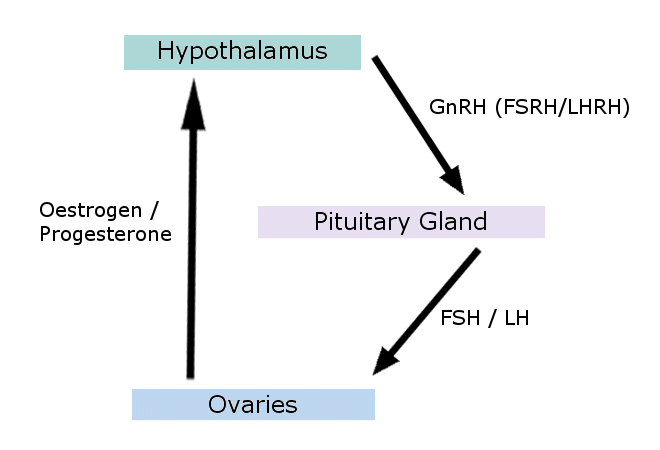 Hypothalamus

GnRH (FSRH/LHRH)

Oestrogen / Progesterone

Pituitary Gland

FSH / LH

Ovaries